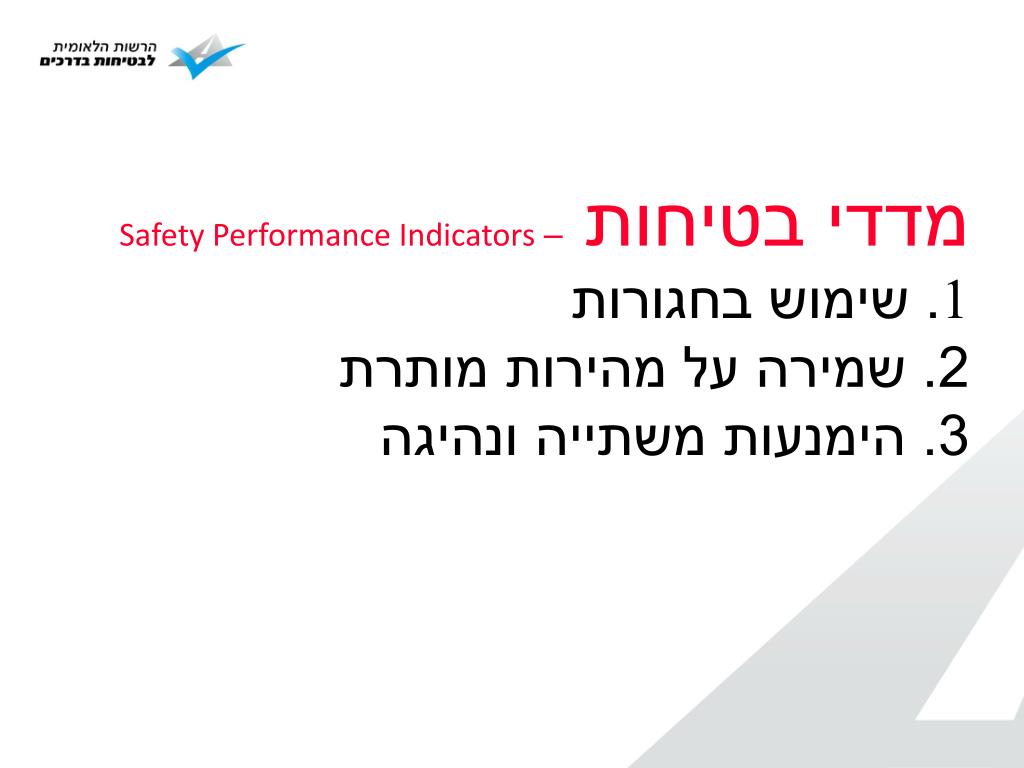 הרשות הלאומית
לבטיחות בדרכים

מדדי בטיחות – Safety Performance Indicators

1. שימוש בחגורות
2. שמירה על מהירות מותרת
3. הימנעות משתייה ונהיגה